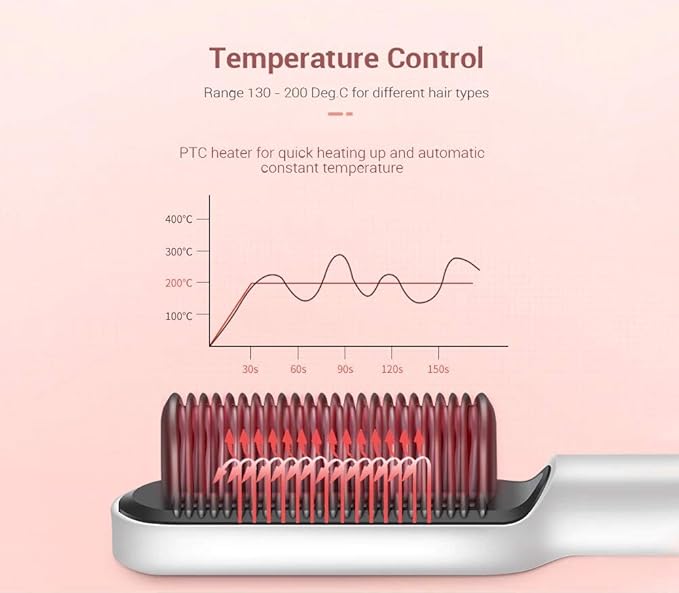 Temperature Control

Range 130 - 200 Deg.C for different hair types

PTC heater for quick heating up and automatic constant temperature

400°C
300°C
200°C
100°C

30s
60s
90s
120s
150s